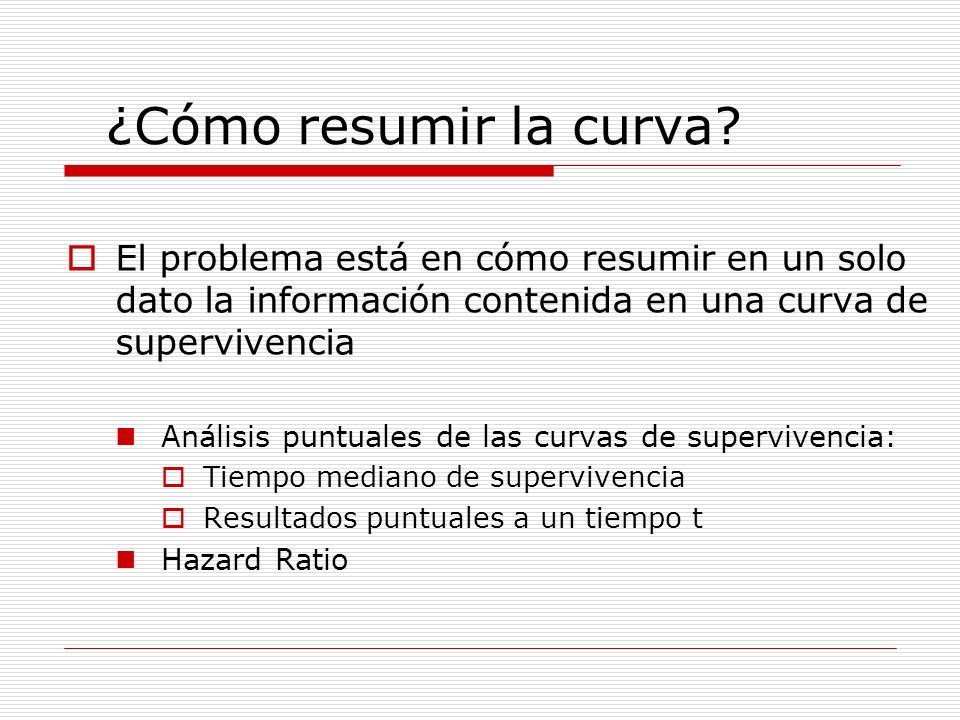 ¿Cómo resumir la curva?

El problema está en cómo resumir en un solo dato la información contenida en una curva de supervivencia

Análisis puntuales de las curvas de supervivencia:

Tiempo mediano de supervivencia

Resultados puntuales a un tiempo t

Hazard Ratio